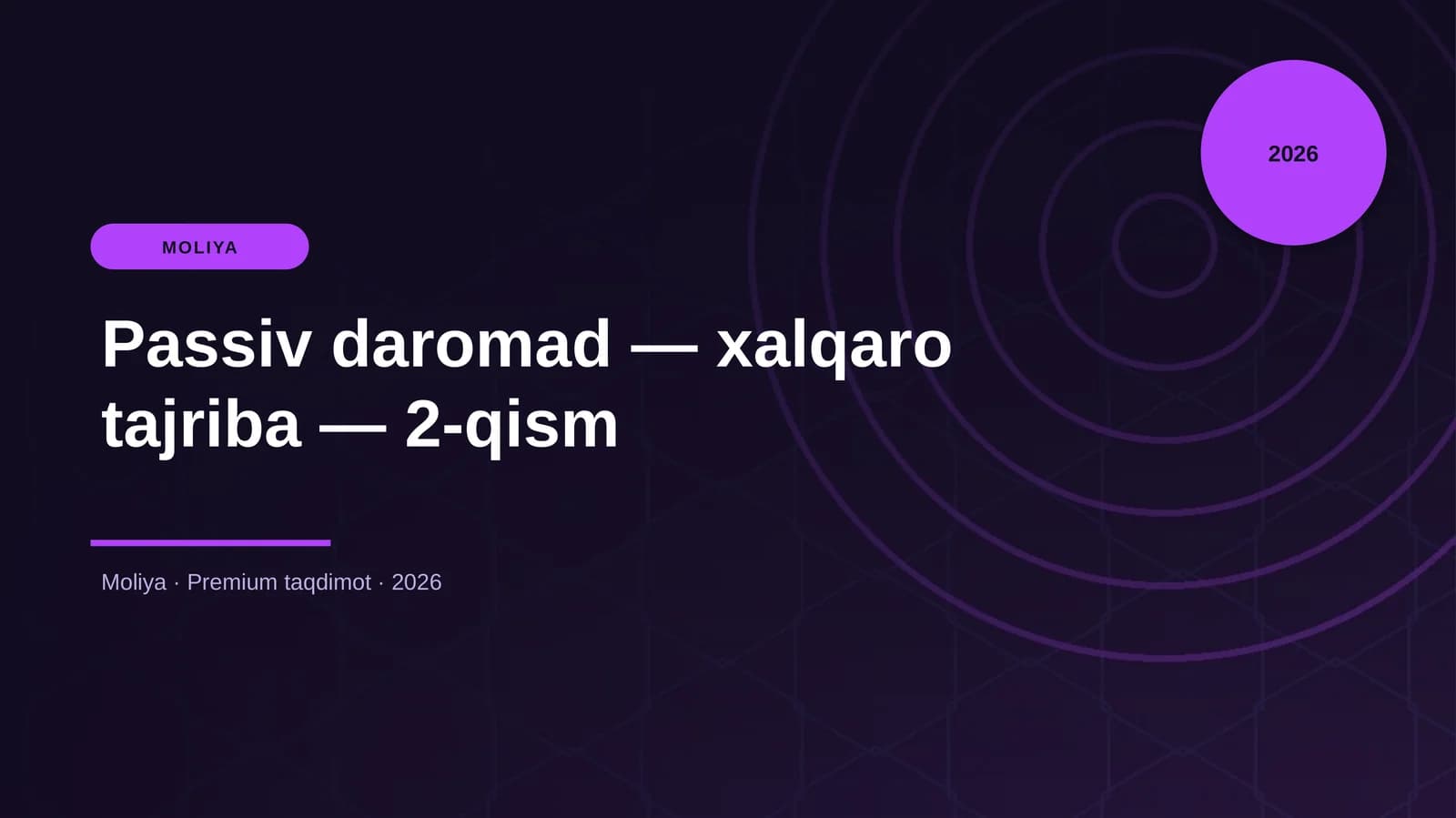 2026

MOLIYA

Passiv daromad — xalqaro tajriba — 2-qism

Moliya · Premium taqdimot · 2026